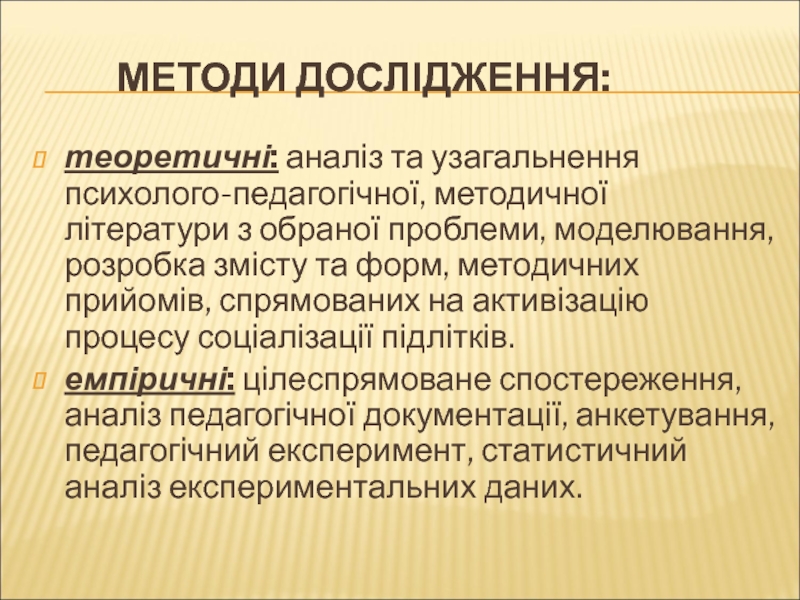 МЕТОДИ ДОСЛІДЖЕННЯ:

теоретичні: аналіз та узагальнення психолого-педагогічної, методичної літератури з обраної проблеми, моделювання, розробка змісту та форм, методичних прийомів, спрямованих на активізацію процесу соціалізації підлітків.

емпіричні: цілеспрямоване спостереження, аналіз педагогічної документації, анкетування, педагогічний експеримент, статистичний аналіз експериментальних даних.